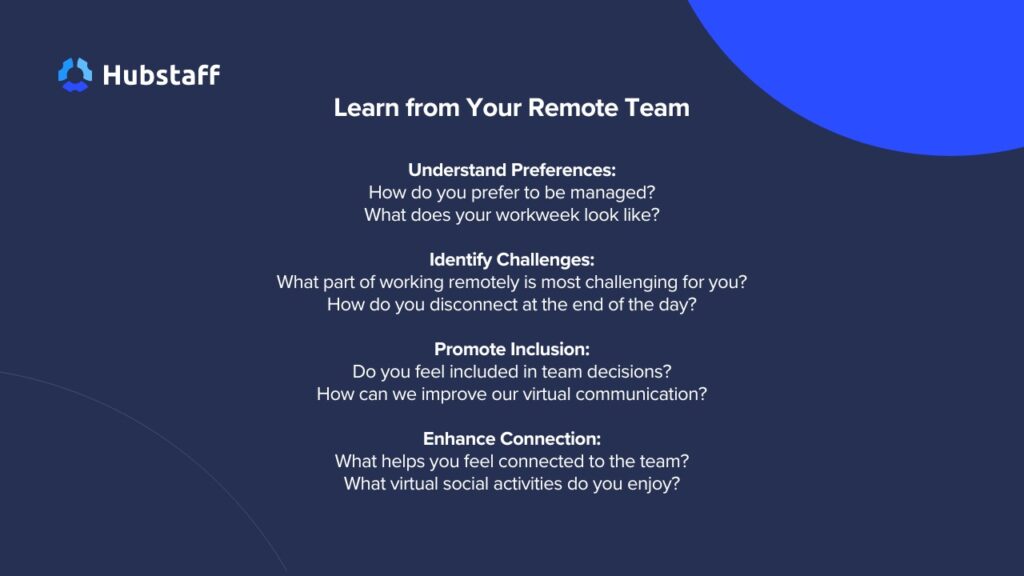 Hubstaff

Learn from Your Remote Team

Understand Preferences:
How do you prefer to be managed?
What does your workweek look like?

Identify Challenges:
What part of working remotely is most challenging for you?
How do you disconnect at the end of the day?

Promote Inclusion:
Do you feel included in team decisions?
How can we improve our virtual communication?

Enhance Connection:
What helps you feel connected to the team?
What virtual social activities do you enjoy?